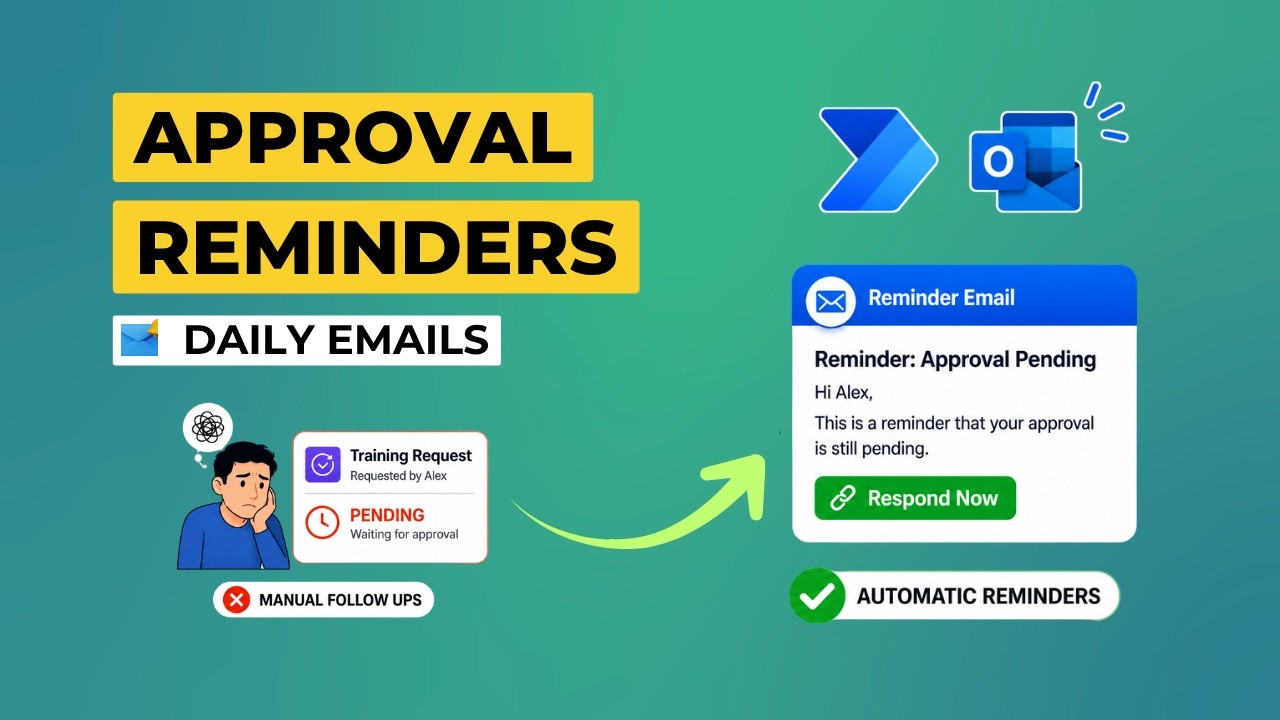 APPROVAL
REMINDERS

DAILY EMAILS

Training Request
Requested by Alex

PENDING
Waiting for approval

MANUAL FOLLOW UPS

O

Reminder Email

Reminder: Approval Pending

Hi Alex,

This is a reminder that your approval is still pending.

Respond Now

AUTOMATIC REMINDERS